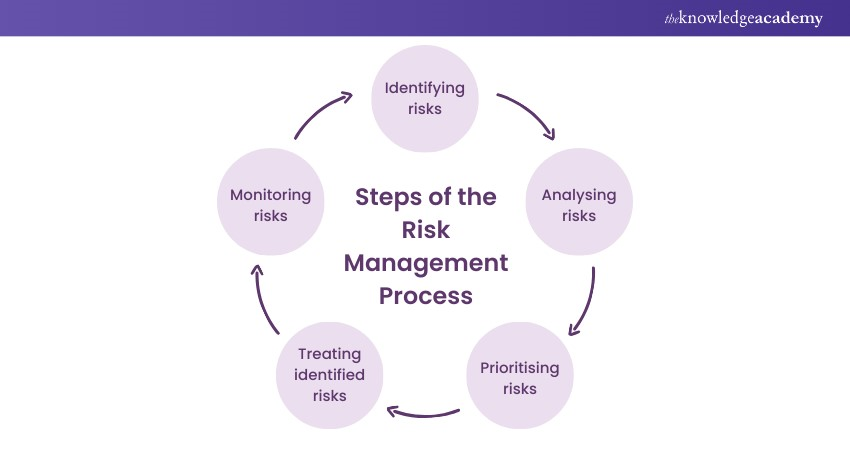 theknowledgeacademy

Steps of the Risk Management Process

Identifying risks

Analysing risks

Prioritising risks

Treating identified risks

Monitoring risks